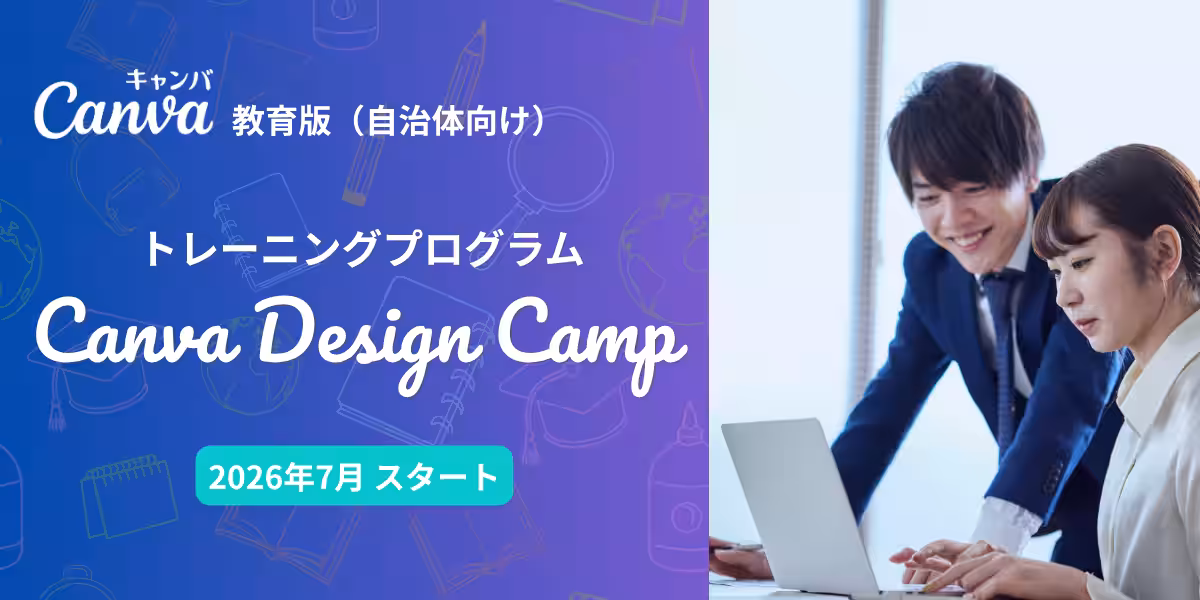 キャンバ
Canva 教育版（自治体向け）

トレーニングプログラム
Canva Design Camp

2026年7月 スタート